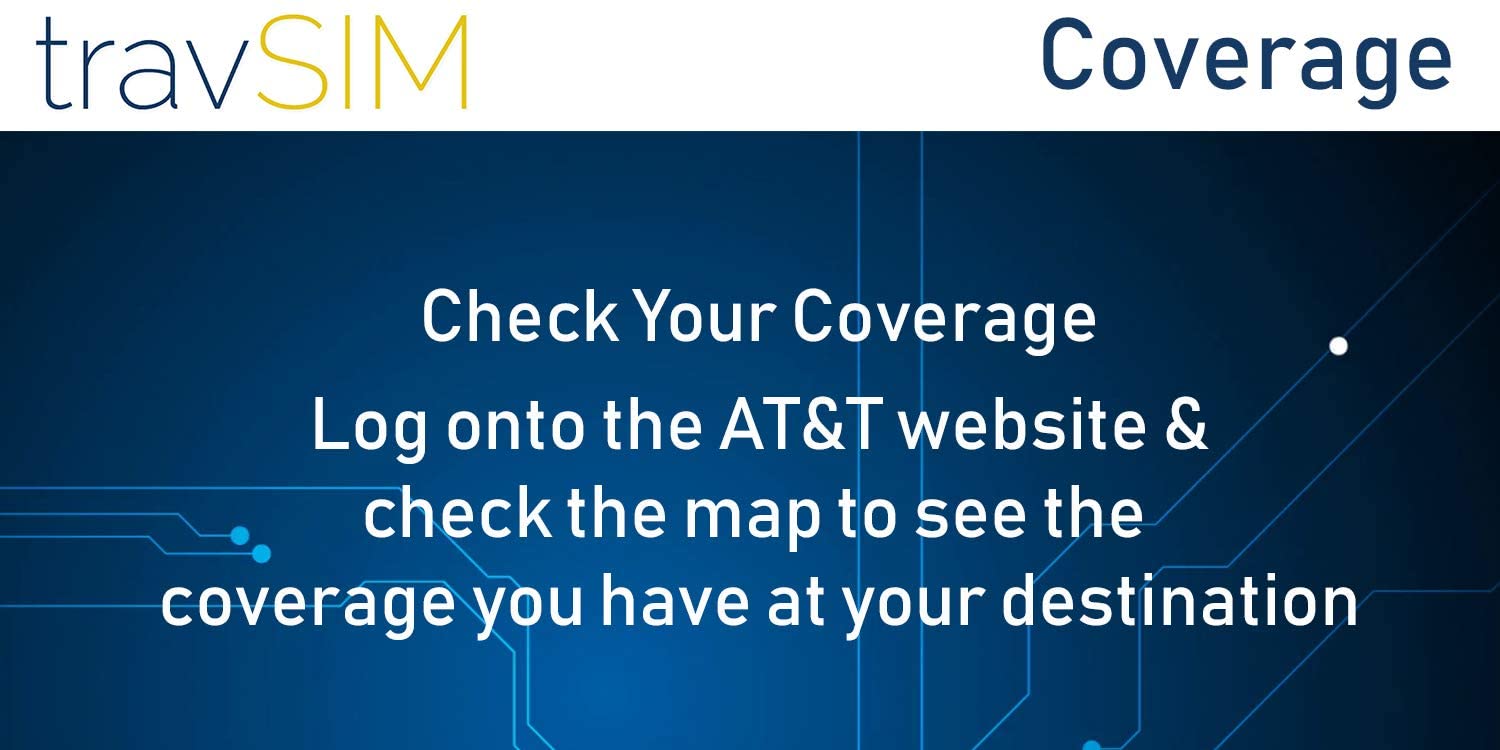 travSIM

Coverage

Check Your Coverage

Log onto the AT&T website & check the map to see the coverage you have at your destination